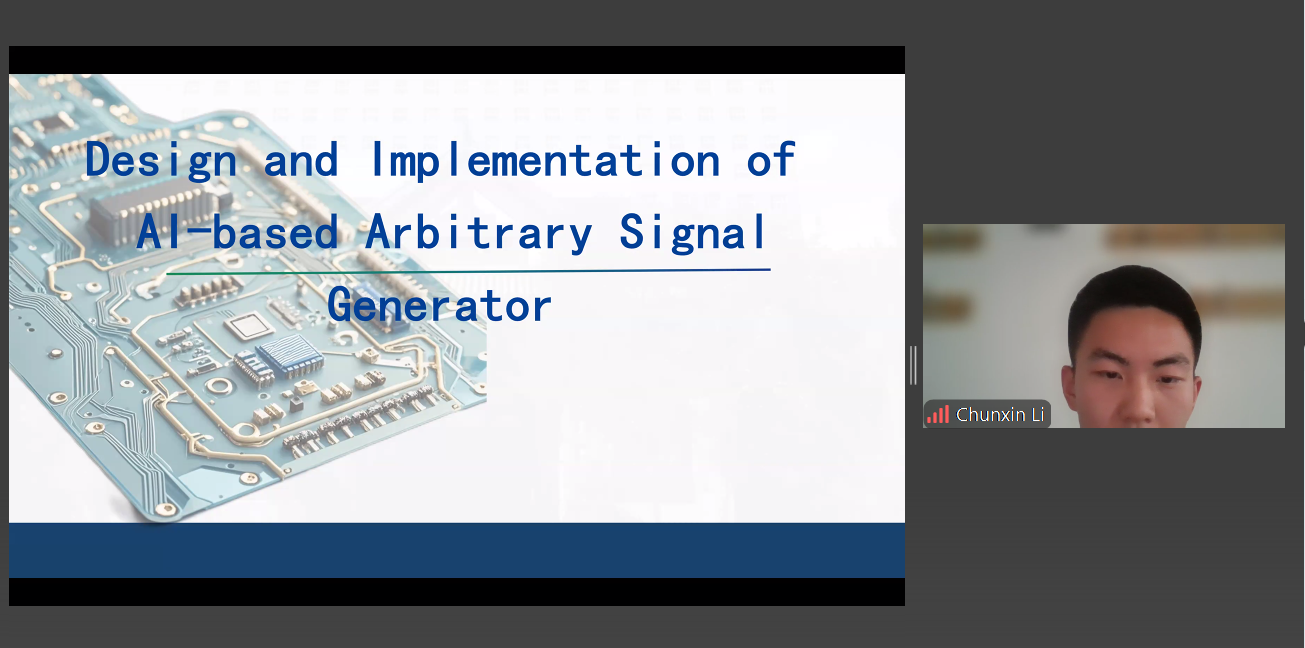 Design and Implementation of AI-based Arbitrary Signal Generator

Chunxin Li